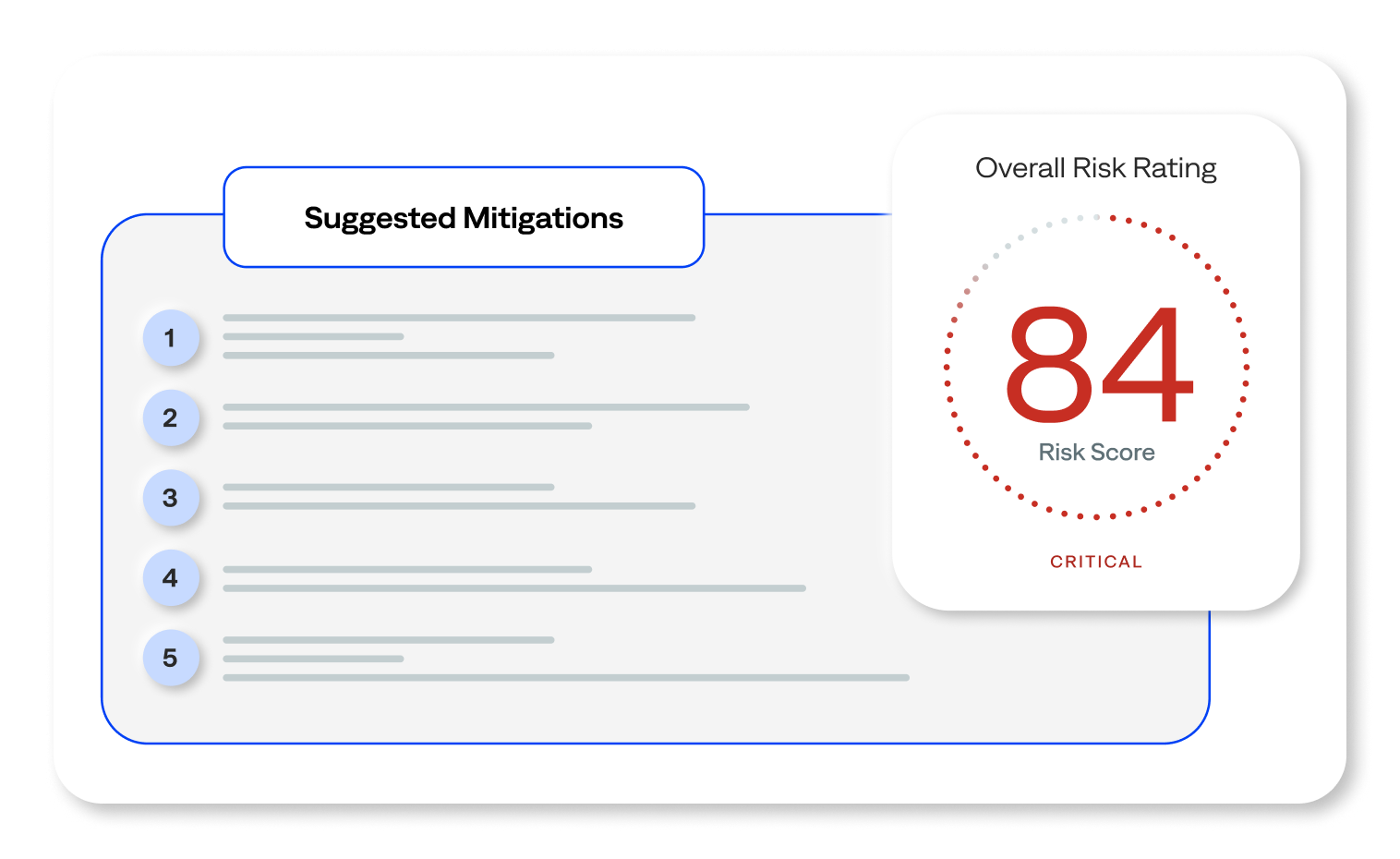 Suggested Mitigations

1

2

3

4

5

Overall Risk Rating

84

Risk Score

CRITICAL